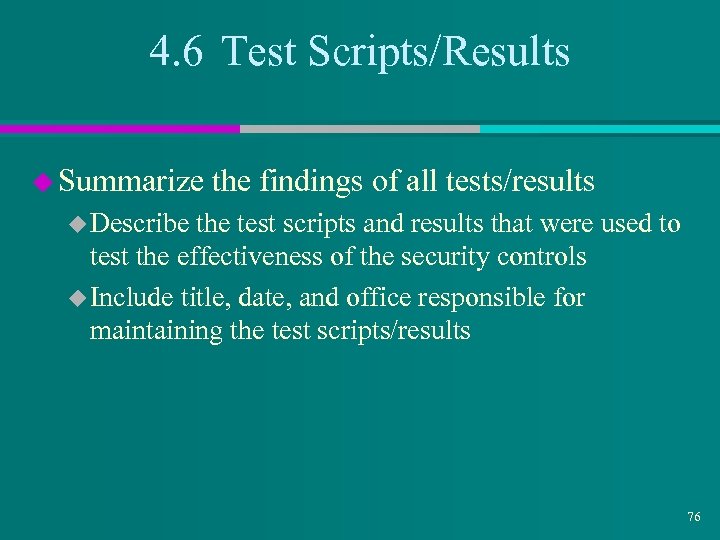 4.6 Test Scripts/Results

Summarize the findings of all tests/results

Describe the test scripts and results that were used to test the effectiveness of the security controls

Include title, date, and office responsible for maintaining the test scripts/results

76